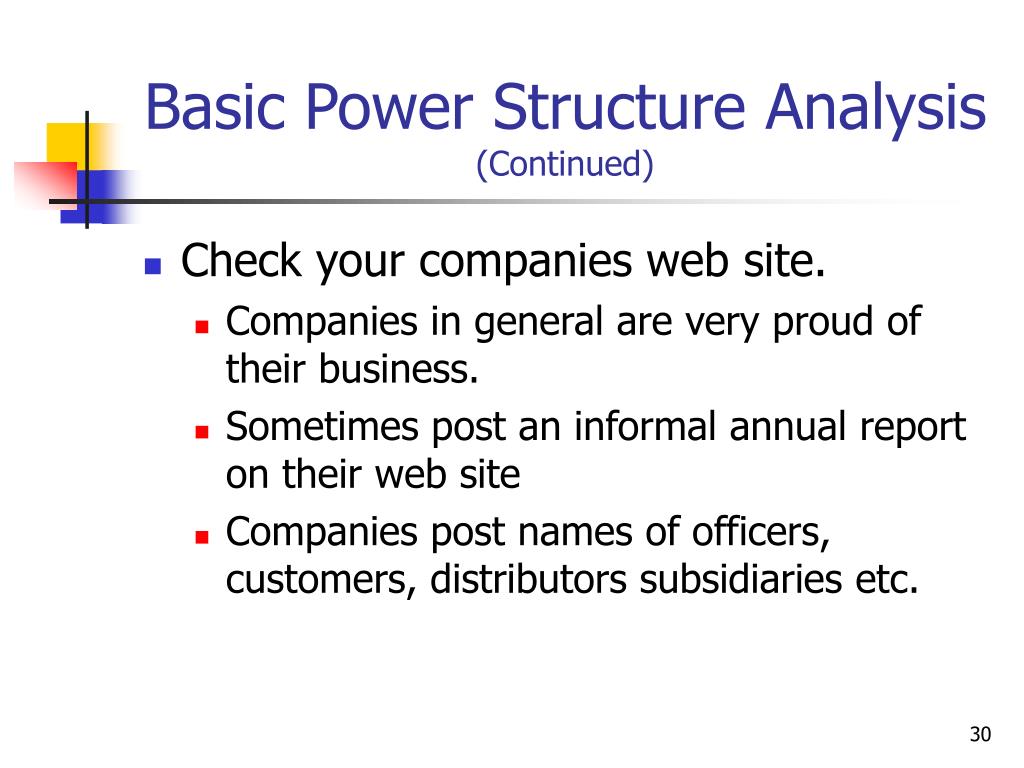 Basic Power Structure Analysis
(Continued)

Check your companies web site.
Companies in general are very proud of their business.
Sometimes post an informal annual report on their web site
Companies post names of officers, customers, distributors subsidiaries etc.

30